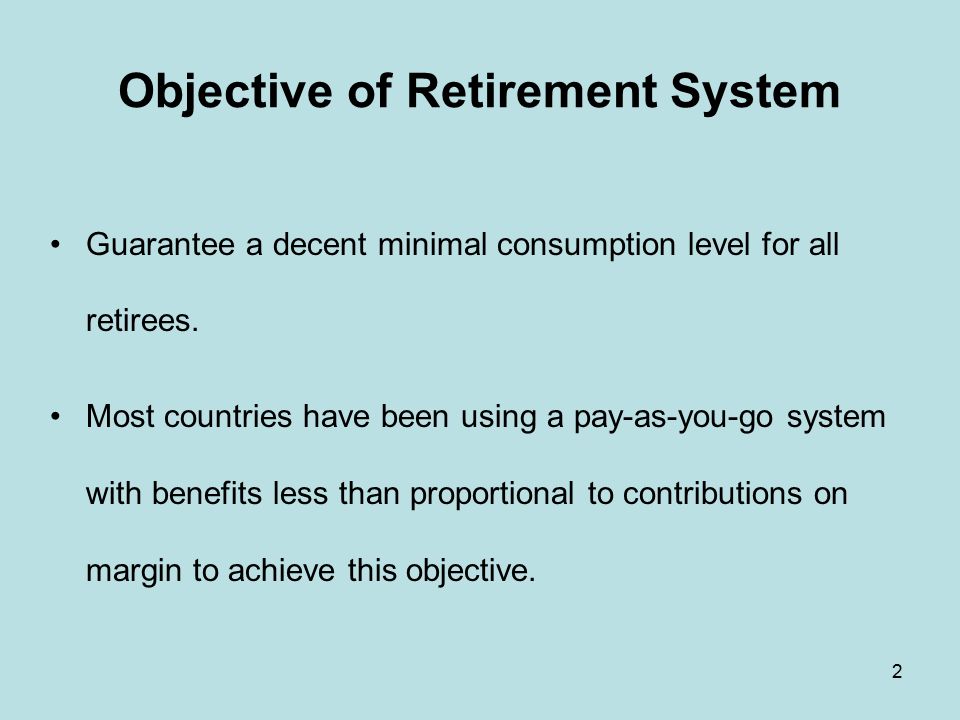 Objective of Retirement System

• Guarantee a decent minimal consumption level for all retirees.

• Most countries have been using a pay-as-you-go system with benefits less than proportional to contributions on margin to achieve this objective.

2